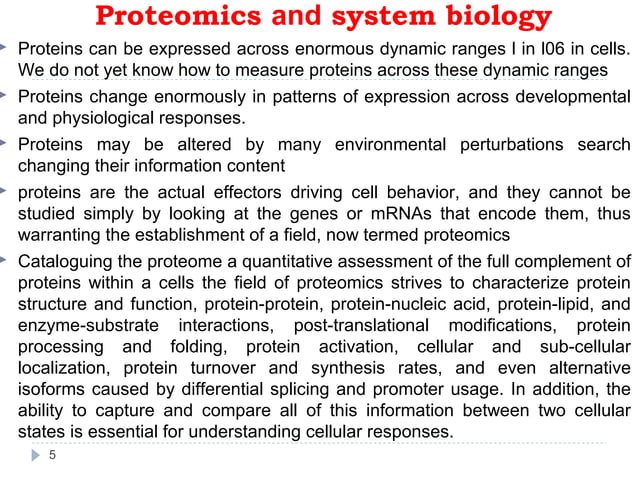 Proteomics and system biology

Proteins can be expressed across enormous dynamic ranges I in I06 in cells. We do not yet know how to measure proteins across these dynamic ranges

Proteins change enormously in patterns of expression across developmental and physiological responses.

Proteins may be altered by many environmental perturbations search changing their information content

proteins are the actual effectors driving cell behavior, and they cannot be studied simply by looking at the genes or mRNAs that encode them, thus warranting the establishment of a field, now termed proteomics

Cataloguing the proteome a quantitative assessment of the full complement of proteins within a cells the field of proteomics strives to characterize protein structure and function, protein-protein, protein-nucleic acid, protein-lipid, and enzyme-substrate interactions, post-translational modifications, protein processing and folding, protein activation, cellular and sub-cellular localization, protein turnover and synthesis rates, and even alternative isoforms caused by differential splicing and promoter usage. In addition, the ability to capture and compare all of this information between two cellular states is essential for understanding cellular responses.

5